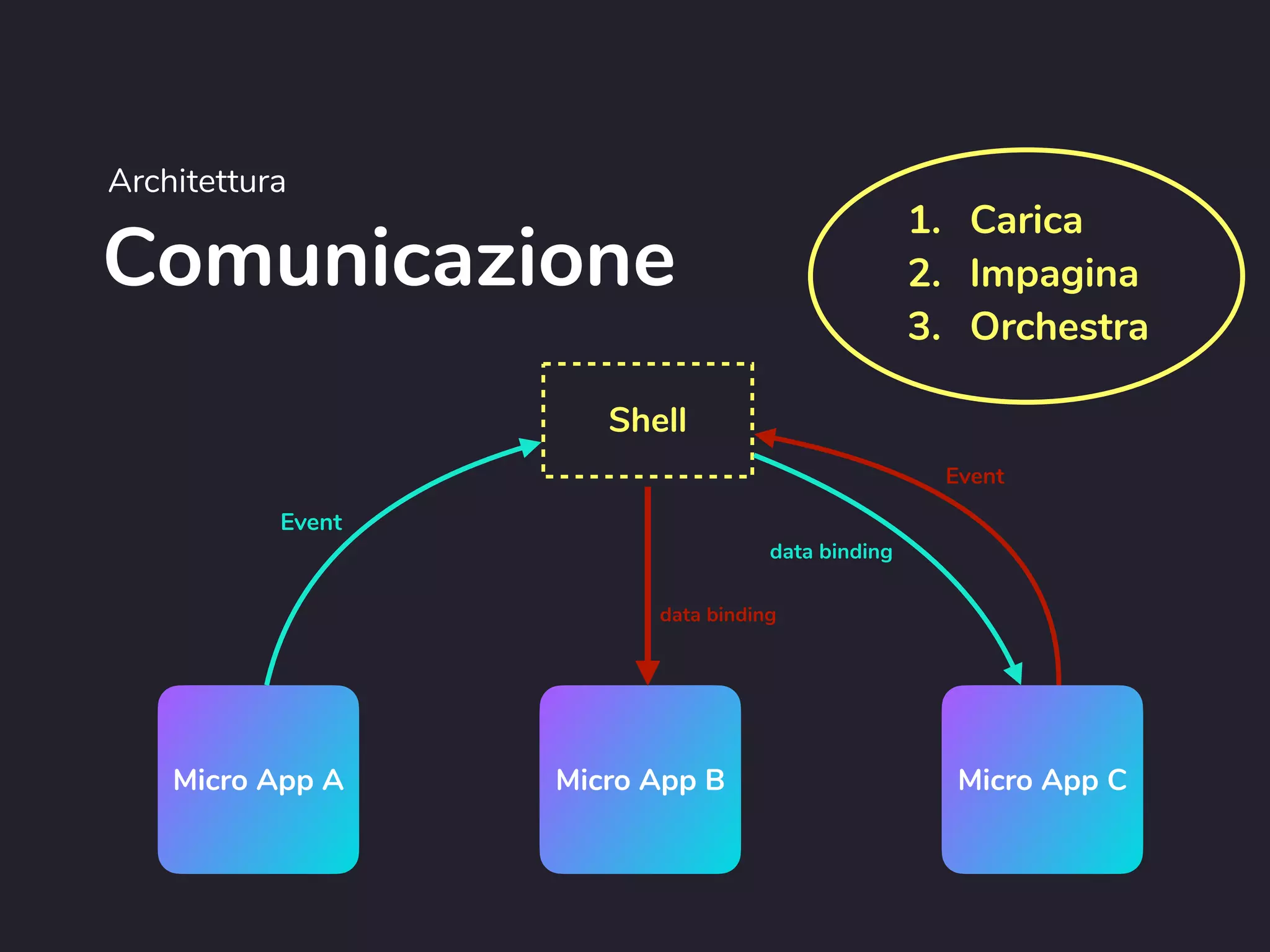 Architettura

Comunicazione

1. Carica
2. Impagina
3. Orchestra

Shell

Event

Event

data binding

data binding

Micro App A

Micro App B

Micro App C